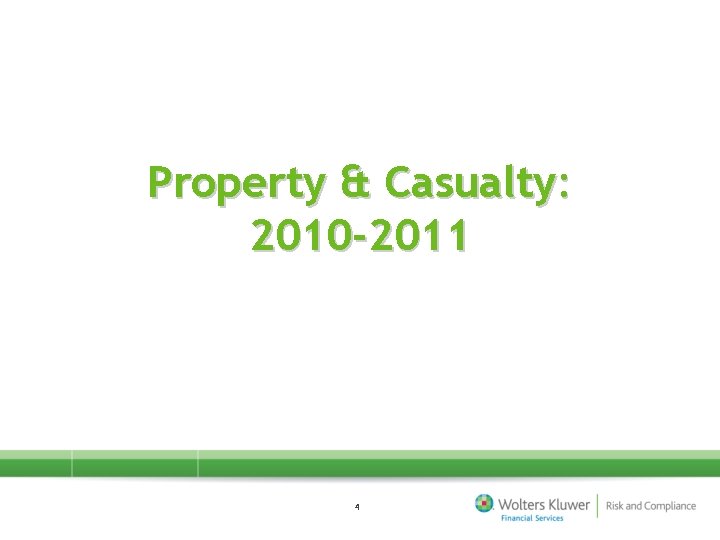 Property & Casualty:
2010-2011

4

Wolters Kluwer
Financial Services

Risk and Compliance